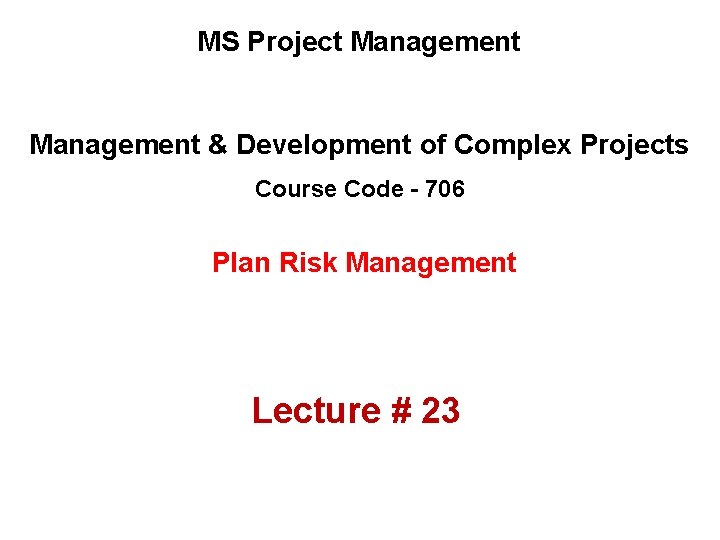 MS Project Management

Management & Development of Complex Projects

Course Code - 706

Plan Risk Management

Lecture # 23